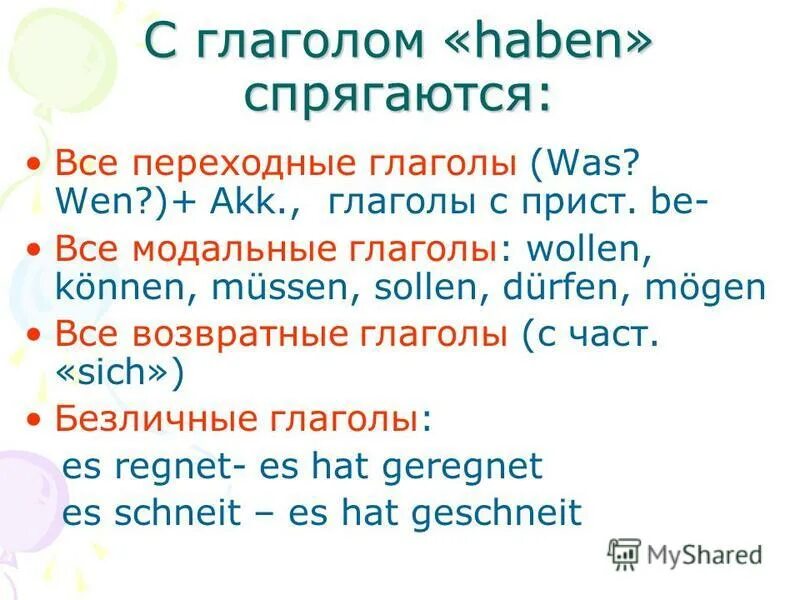 С глаголом «haben» спрягаются:

• Все переходные глаголы (Was? Wen?)+ Akk., глаголы с прист. be-
• Все модальные глаголы: wollen, können, müssen, sollen, dürfen, mögen
• Все возвратные глаголы (с част. «sich»)
• Безличные глаголы:
es regnet- es hat geregnet
es schneit – es hat geschneit

MyShared